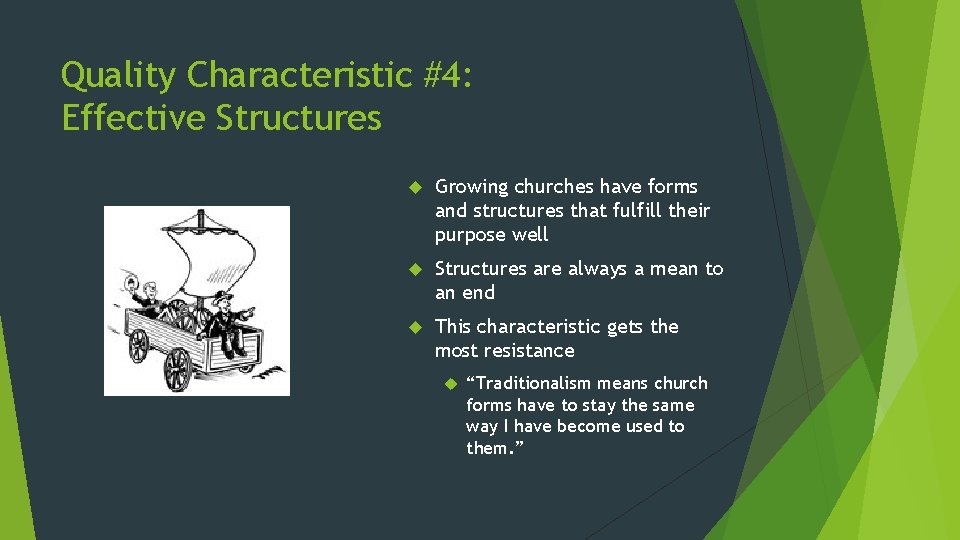 Quality Characteristic #4:
Effective Structures

Growing churches have forms and structures that fulfill their purpose well

Structures are always a mean to an end

This characteristic gets the most resistance

“Traditionalism means church forms have to stay the same way I have become used to them.”